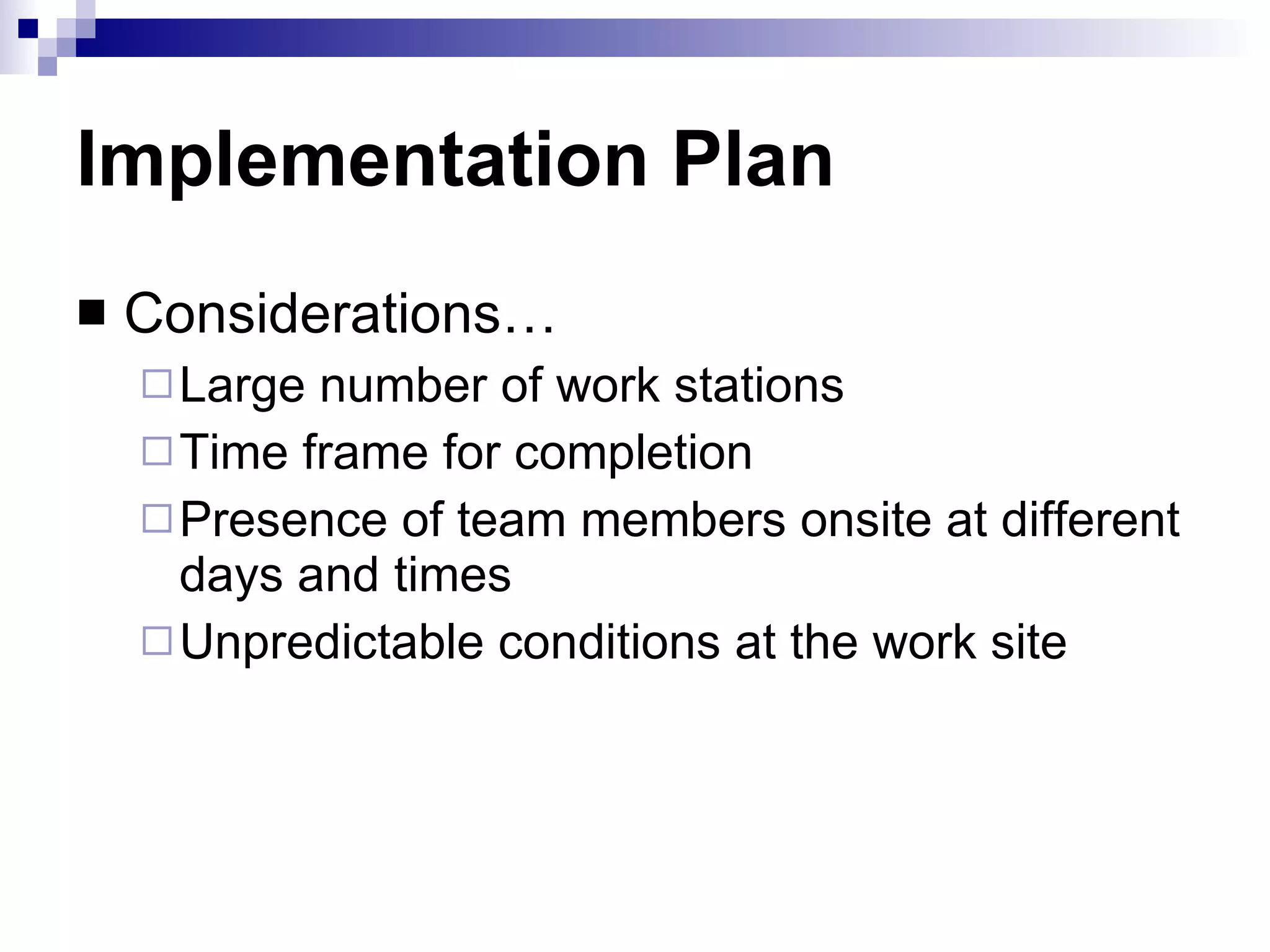 Implementation Plan

■ Considerations…
□ Large number of work stations
□ Time frame for completion
□ Presence of team members onsite at different days and times
□ Unpredictable conditions at the work site